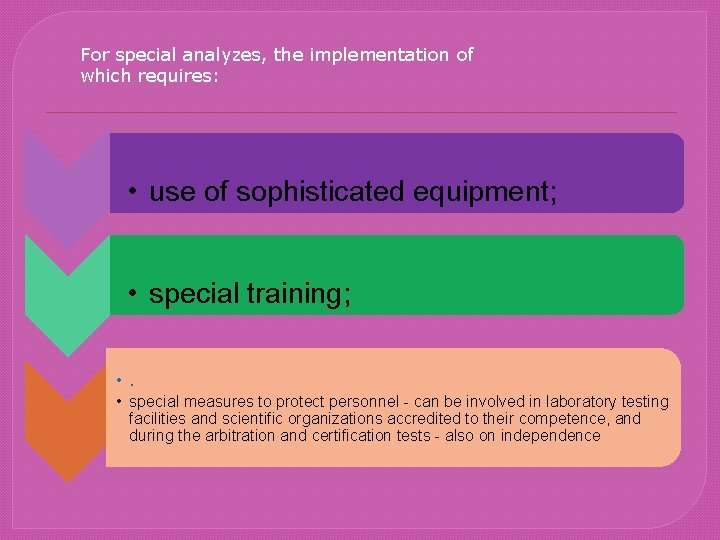 For special analyzes, the implementation of which requires:

• use of sophisticated equipment;

• special training;

• .
• special measures to protect personnel - can be involved in laboratory testing facilities and scientific organizations accredited to their competence, and during the arbitration and certification tests - also on independence